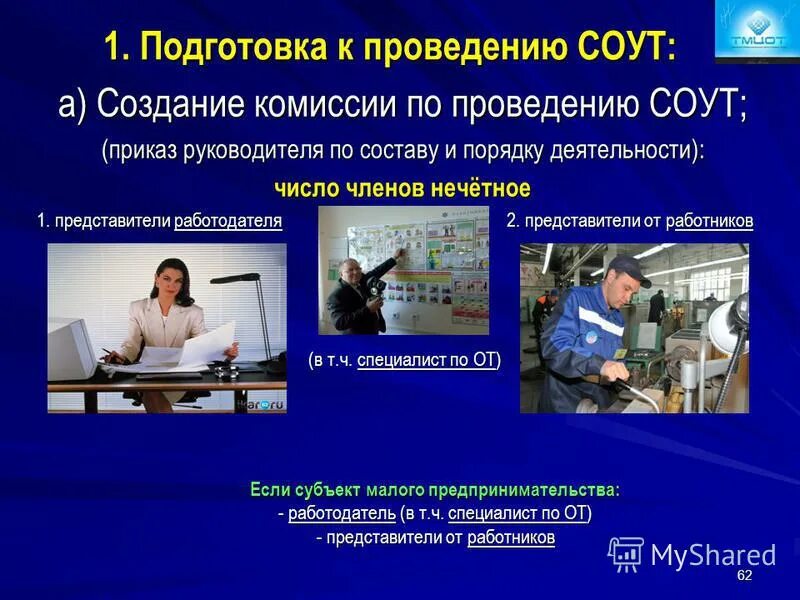 ТМЦОТ

1. Подготовка к проведению СОУТ:

а) Создание комиссии по проведению СОУТ;

(приказ руководителя по составу и порядку деятельности):

число членов нечётное

1. представители работодателя

2. представители от работников

(в т.ч. специалист по ОТ)

Если субъект малого предпринимательства:

- работодатель (в т.ч. специалист по ОТ)

- представители от работников

MyShared

62